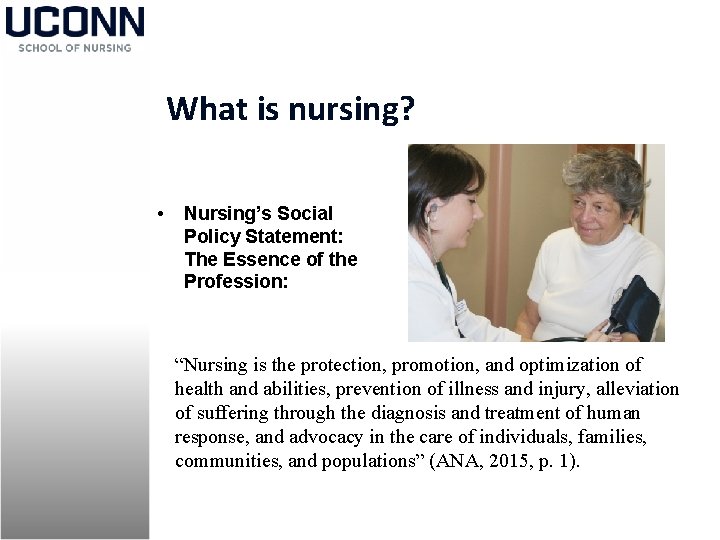 UCONN
SCHOOL OF NURSING

What is nursing?

• Nursing's Social Policy Statement: The Essence of the Profession:

"Nursing is the protection, promotion, and optimization of health and abilities, prevention of illness and injury, alleviation of suffering through the diagnosis and treatment of human response, and advocacy in the care of individuals, families, communities, and populations" (ANA, 2015, p. 1).